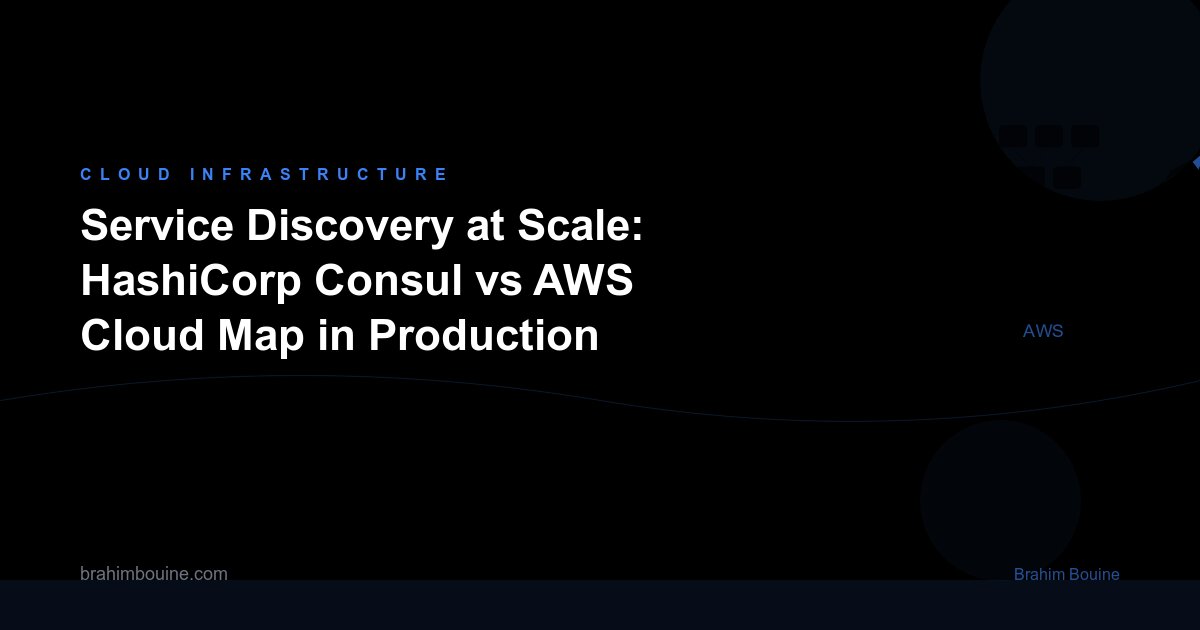 CLOUD INFRASTRUCTURE

Service Discovery at Scale: HashiCorp Consul vs AWS Cloud Map in Production

AWS

brahimbouine.com

Brahim Bouine